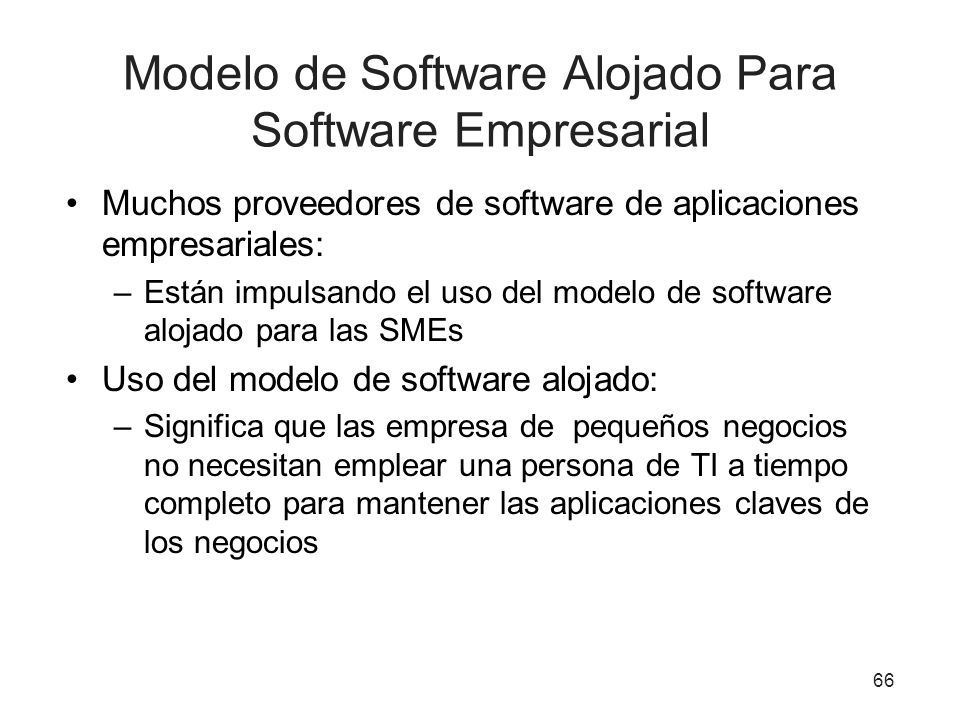 Modelo de Software Alojado Para Software Empresarial

• Muchos proveedores de software de aplicaciones empresariales:
– Están impulsando el uso del modelo de software alojado para las SMEs

• Uso del modelo de software alojado:
– Significa que las empresa de pequeños negocios no necesitan emplear una persona de TI a tiempo completo para mantener las aplicaciones claves de los negocios

66